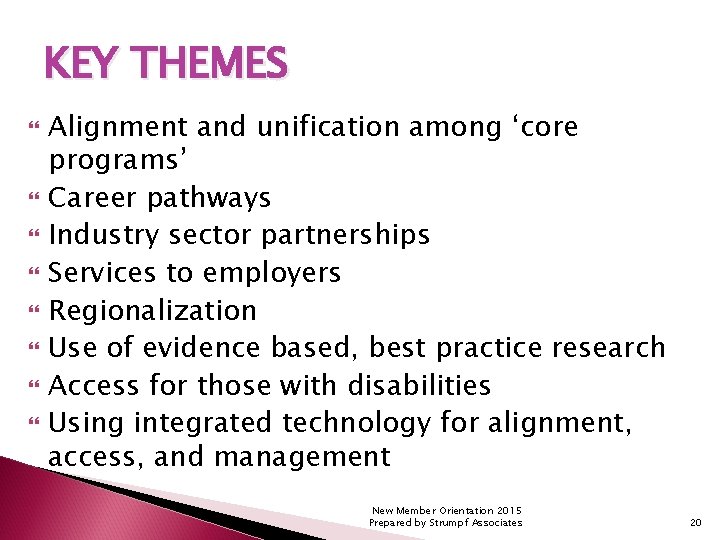 KEY THEMES

- Alignment and unification among ‘core programs’
- Career pathways
- Industry sector partnerships
- Services to employers
- Regionalization
- Use of evidence based, best practice research
- Access for those with disabilities
- Using integrated technology for alignment, access, and management

New Member Orientation 2015
Prepared by Strumpf Associates

20